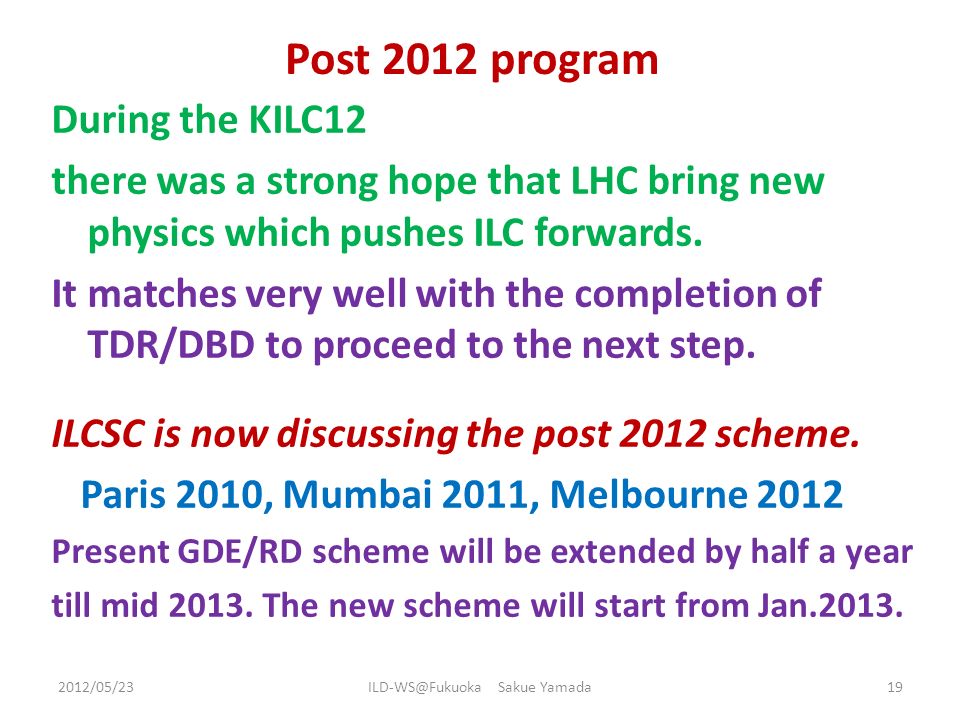 Post 2012 program

During the KILC12

there was a strong hope that LHC bring new physics which pushes ILC forwards.

It matches very well with the completion of TDR/DBD to proceed to the next step.

ILCSC is now discussing the post 2012 scheme.

Paris 2010, Mumbai 2011, Melbourne 2012

Present GDE/RD scheme will be extended by half a year till mid 2013. The new scheme will start from Jan.2013.

2012/05/23 ILD-WS@Fukuoka Sakue Yamada 19